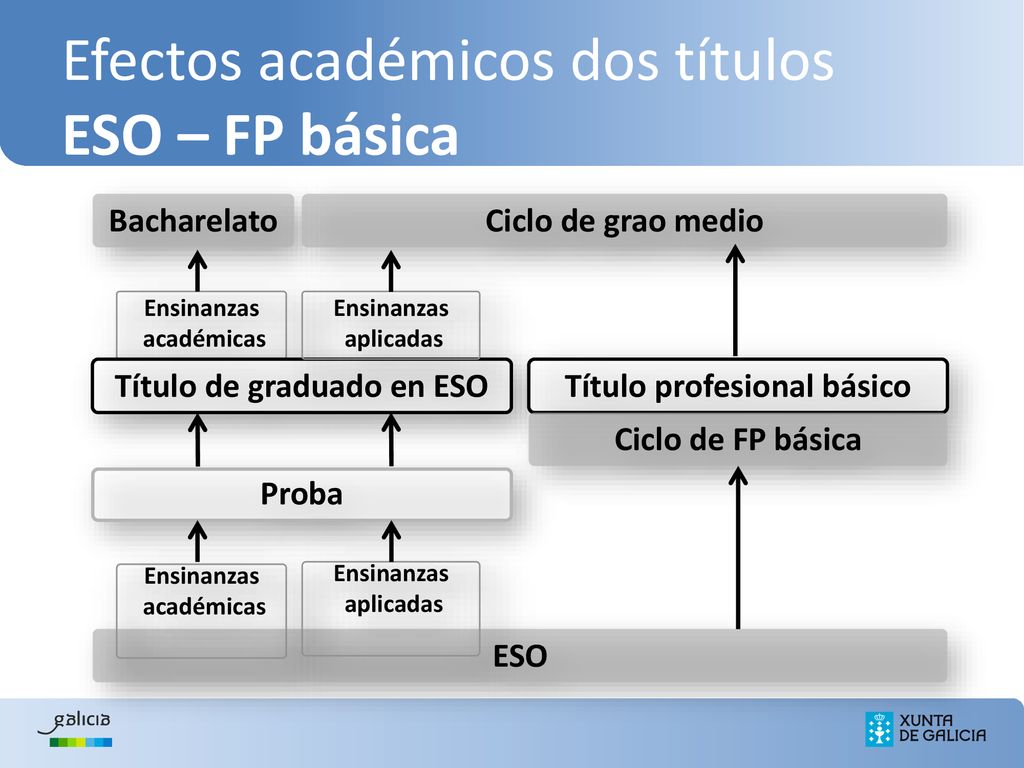 Efectos académicos dos títulos
ESO – FP básica

Bacharelato

Ciclo de grao medio

Ensinanzas académicas

Ensinanzas aplicadas

Título de graduado en ESO

Título profesional básico

Ciclo de FP básica

Proba

Ensinanzas académicas

Ensinanzas aplicadas

ESO

galicia

XUNTA DE GALICIA